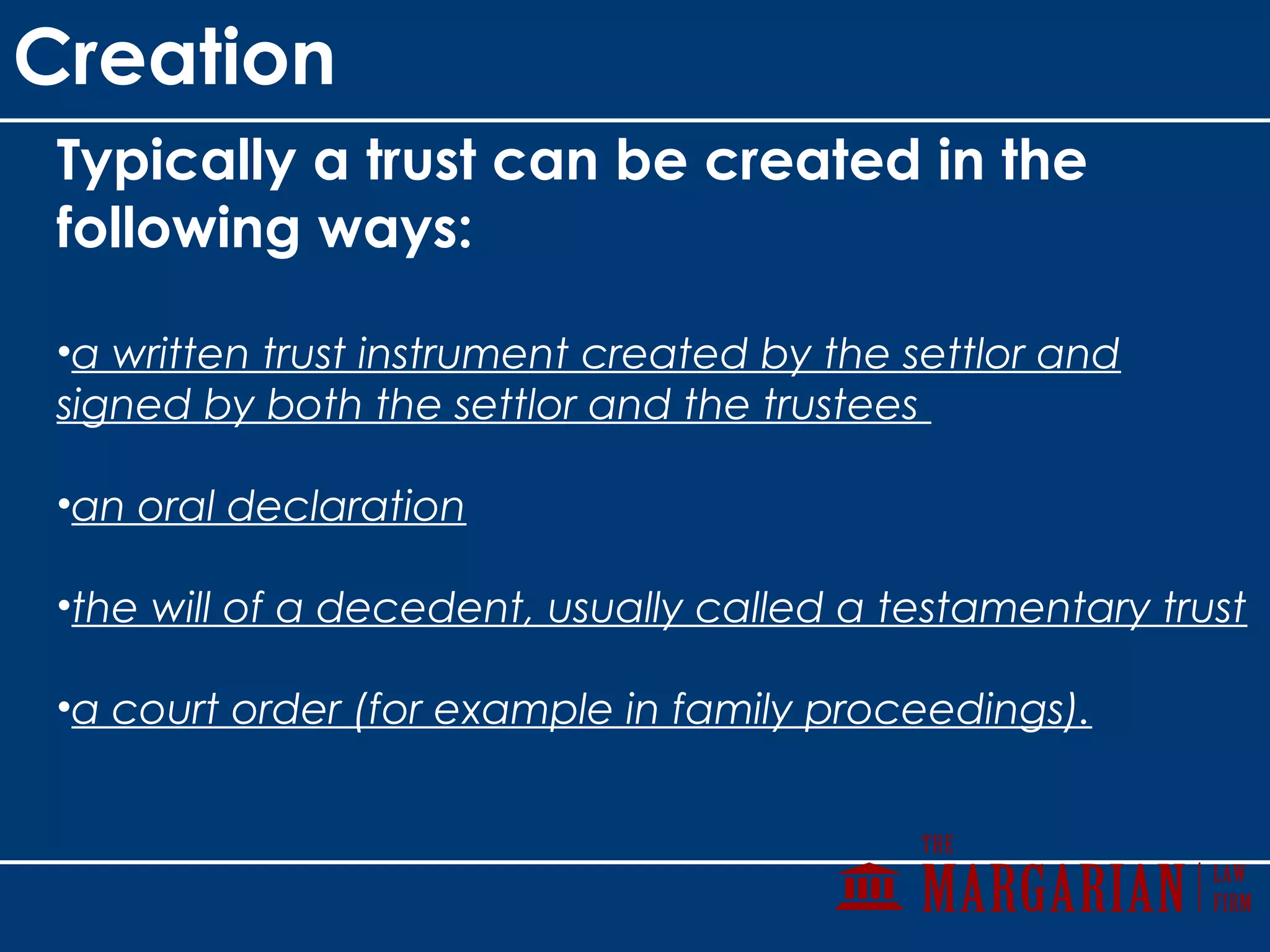 Creation

Typically a trust can be created in the following ways:

•a written trust instrument created by the settlor and signed by both the settlor and the trustees

•an oral declaration

•the will of a decedent, usually called a testamentary trust

•a court order (for example in family proceedings).

THE MARGARIAN LAW FIRM